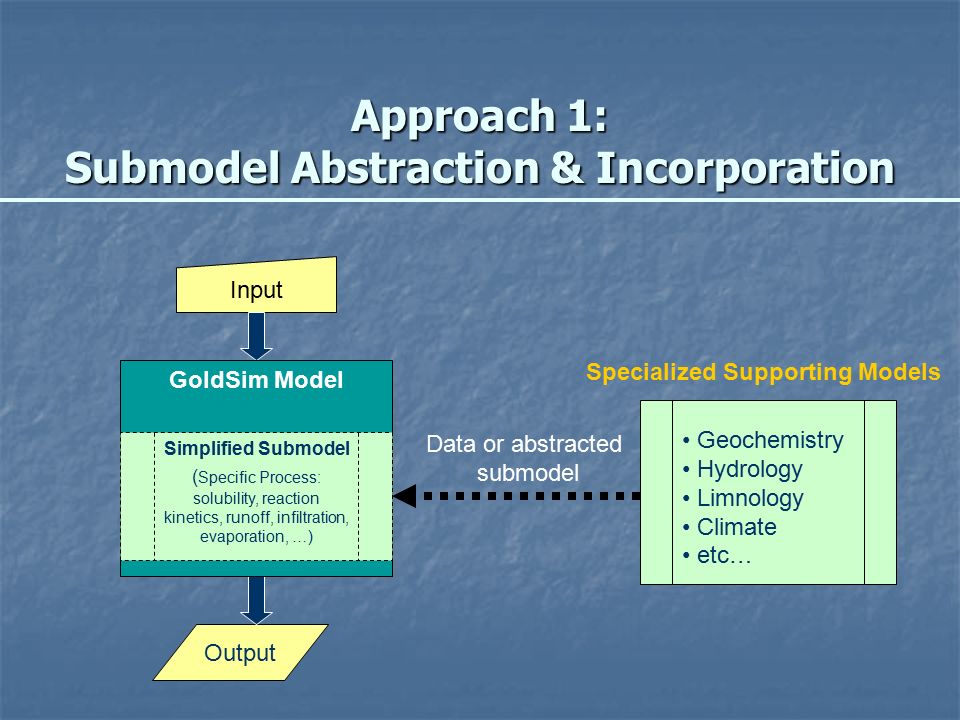 Approach 1:
Submodel Abstraction & Incorporation

Input

GoldSim Model

Simplified Submodel

(Specific Process: solubility, reaction kinetics, runoff, infiltration, evaporation, …)

Output

Data or abstracted submodel

Specialized Supporting Models

• Geochemistry
• Hydrology
• Limnology
• Climate
• etc…